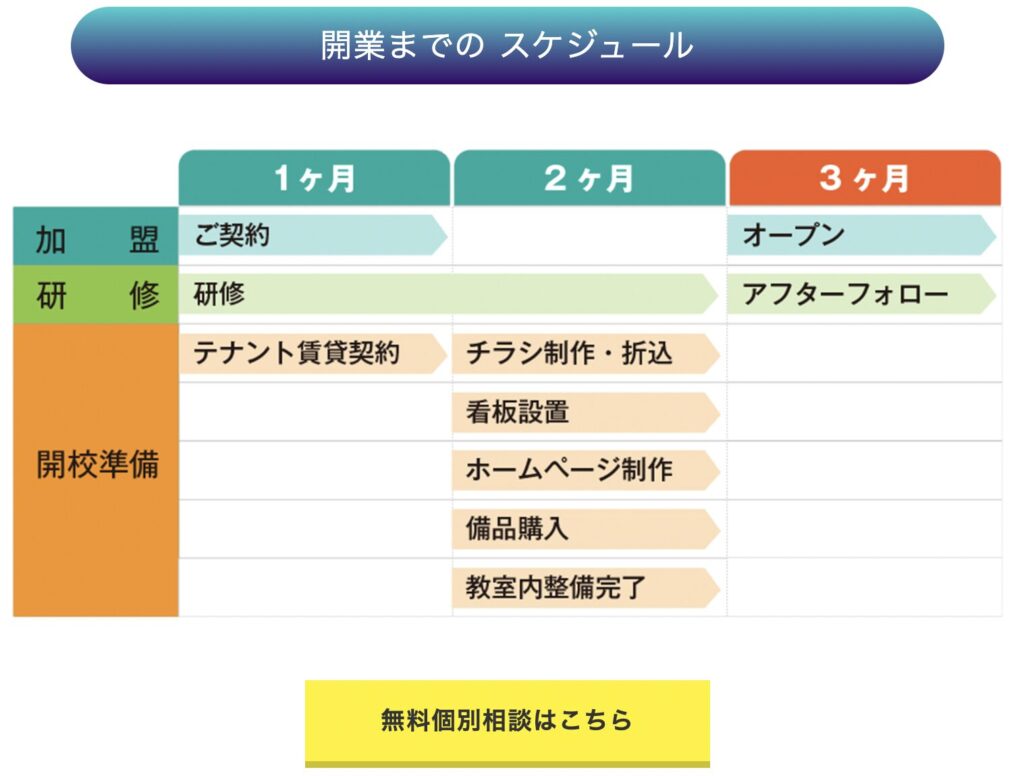 開業までの スケジュール

| | 1ヶ月 | 2ヶ月 | 3ヶ月 |
|---|---|---|---|
| 加　盟 | ご契約 | | オープン |
| 研　修 | 研修 | | アフターフォロー |
| 開校準備 | テナント賃貸契約 | チラシ制作・折込 | |
| | | 看板設置 | |
| | | ホームページ制作 | |
| | | 備品購入 | |
| | | 教室内整備完了 | |

無料個別相談はこちら